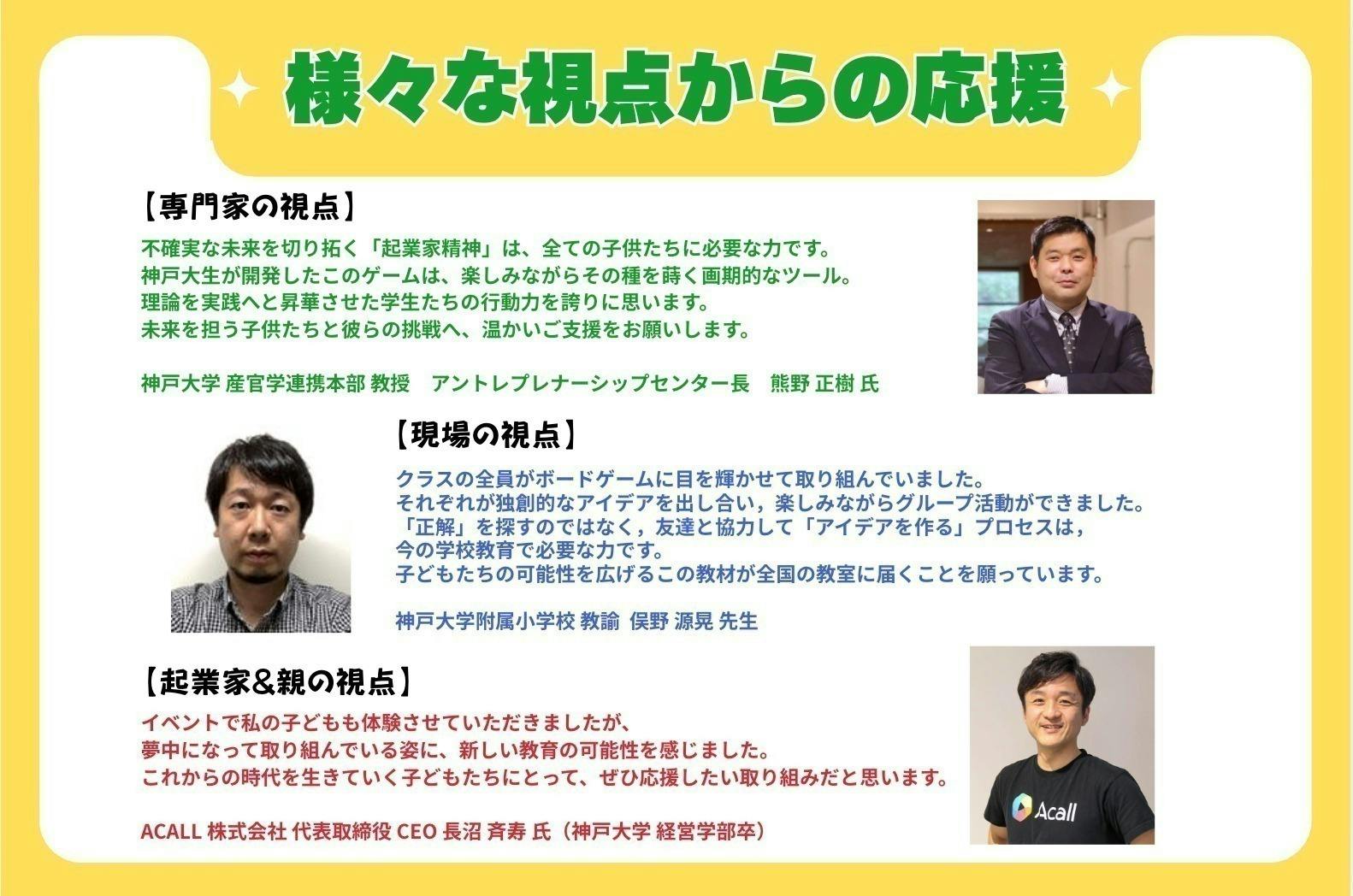 様々な視点からの応援

【専門家の視点】
不確実な未来を切り拓く「起業家精神」は、全ての子供たちに必要な力です。
神戸大生が開発したこのゲームは、楽しみながらその種を蒔く画期的なツール。
理論を実践へと昇華させた学生たちの行動力を誇りに思います。
未来を担う子供たちと彼らの挑戦へ、温かいご支援をお願いします。

神戸大学 産官学連携本部 教授　アントレプレナーシップセンター長　熊野 正樹 氏

【現場の視点】
クラスの全員がボードゲームに目を輝かせて取り組んでいました。
それぞれが独創的なアイデアを出し合い，楽しみながらグループ活動ができました。
「正解」を探すのではなく，友達と協力して「アイデアを作る」プロセスは，
今の学校教育で必要な力です。
子どもたちの可能性を広げるこの教材が全国の教室に届くことを願っています。

神戸大学附属小学校 教諭 俣野 源晃 先生

【起業家&親の視点】
イベントで私の子どもも体験させていただきましたが、
夢中になって取り組んでいる姿に、新しい教育の可能性を感じました。
これからの時代を生きていく子どもたちにとって、ぜひ応援したい取り組みだと思います。

ACALL 株式会社 代表取締役 CEO 長沼 斉寿 氏（神戸大学 経営学部卒）

Acall